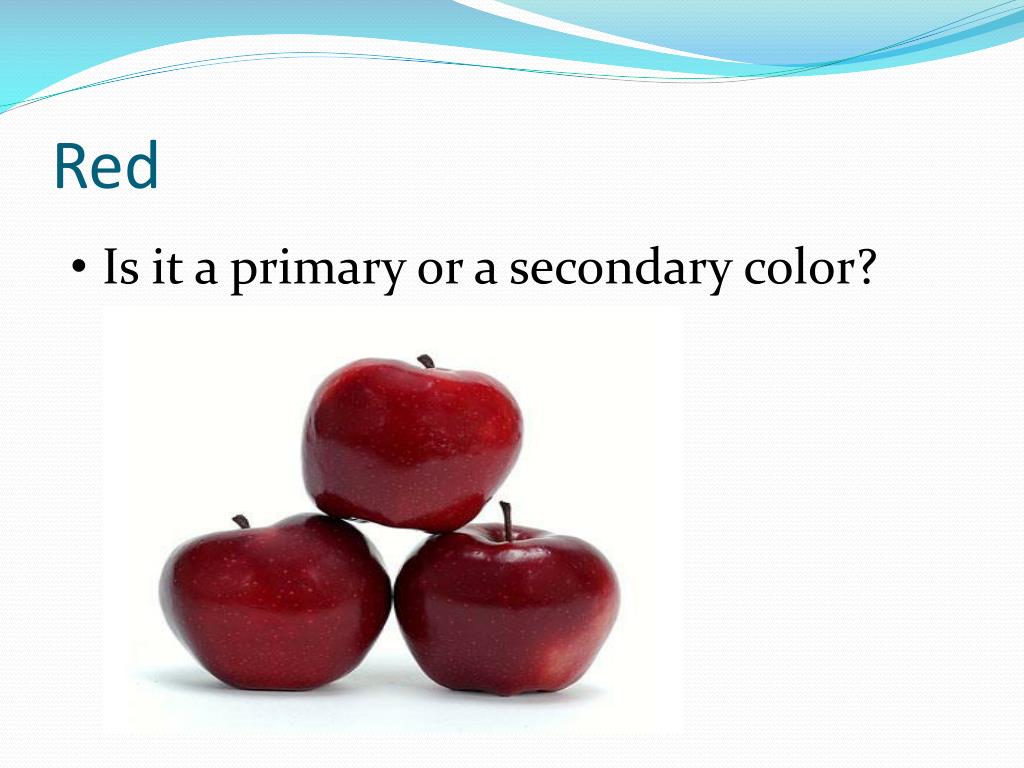 Red

• Is it a primary or a secondary color?